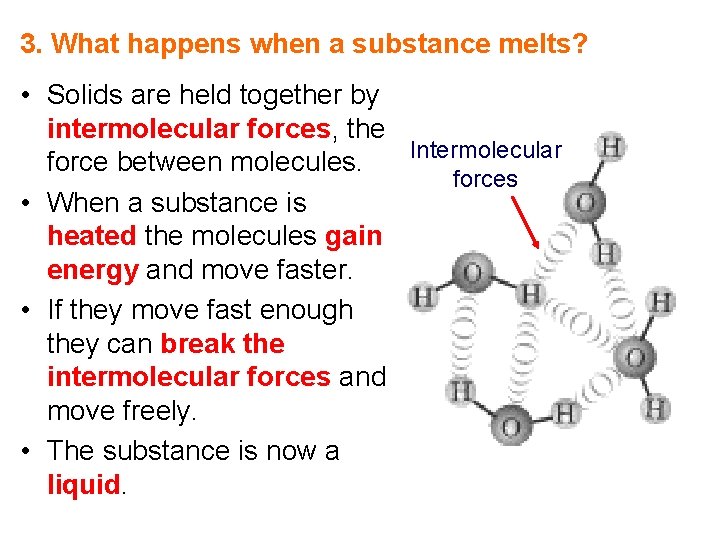 3. What happens when a substance melts?

• Solids are held together by intermolecular forces, the force between molecules.

• When a substance is heated the molecules gain energy and move faster.

• If they move fast enough they can break the intermolecular forces and move freely.

• The substance is now a liquid.

Intermolecular forces

H
O
H
H
O
H
H
O
H
H
O
H